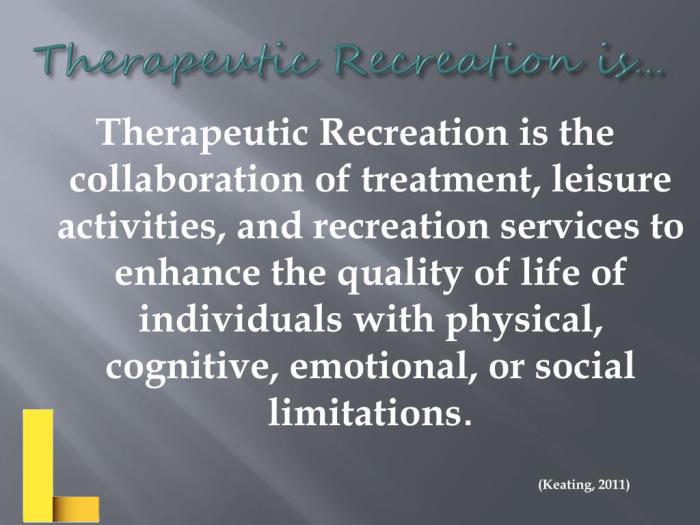 Therapeutic Recreation is…

Therapeutic Recreation is the collaboration of treatment, leisure activities, and recreation services to enhance the quality of life of individuals with physical, cognitive, emotional, or social limitations.

(Keating, 2011)